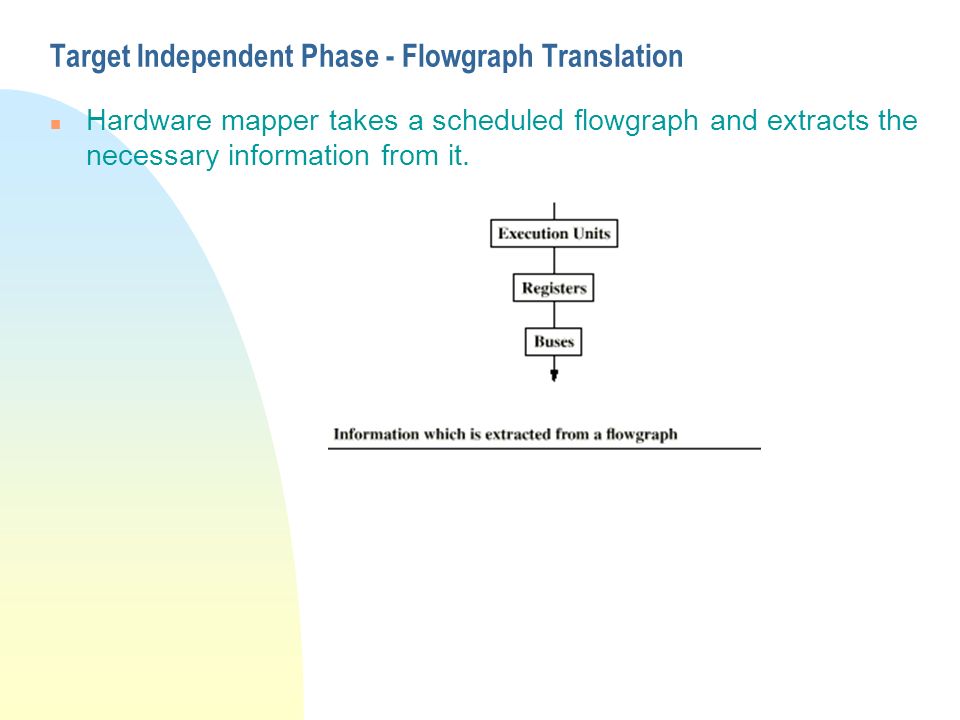 Target Independent Phase - Flowgraph Translation

Hardware mapper takes a scheduled flowgraph and extracts the necessary information from it.

Execution Units

Registers

Buses

Information which is extracted from a flowgraph